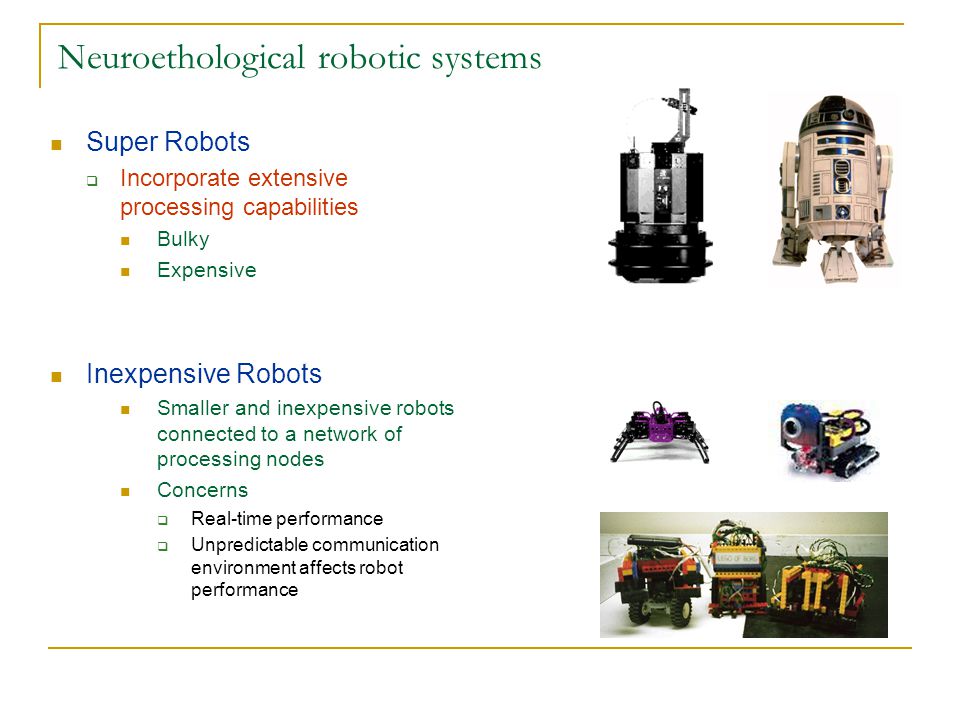 Neuroethological robotic systems

Super Robots

Incorporate extensive processing capabilities

Bulky

Expensive

Inexpensive Robots

Smaller and inexpensive robots connected to a network of processing nodes

Concerns

Real-time performance

Unpredictable communication environment affects robot performance